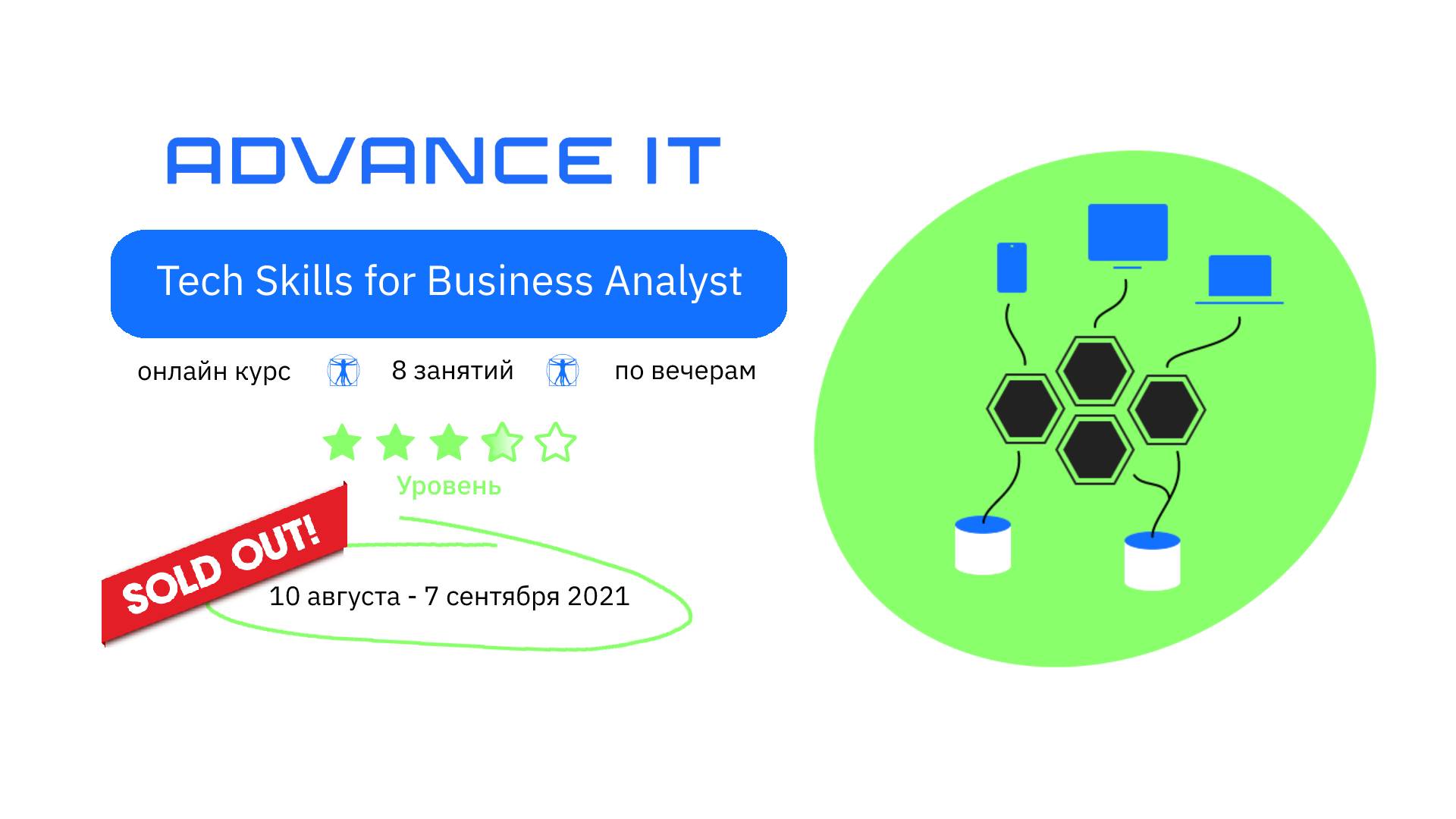 ADVANCE IT

Tech Skills for Business Analyst

онлайн курс 8 занятий по вечерам

Уровень

SOLD OUT!

10 августа - 7 сентября 2021